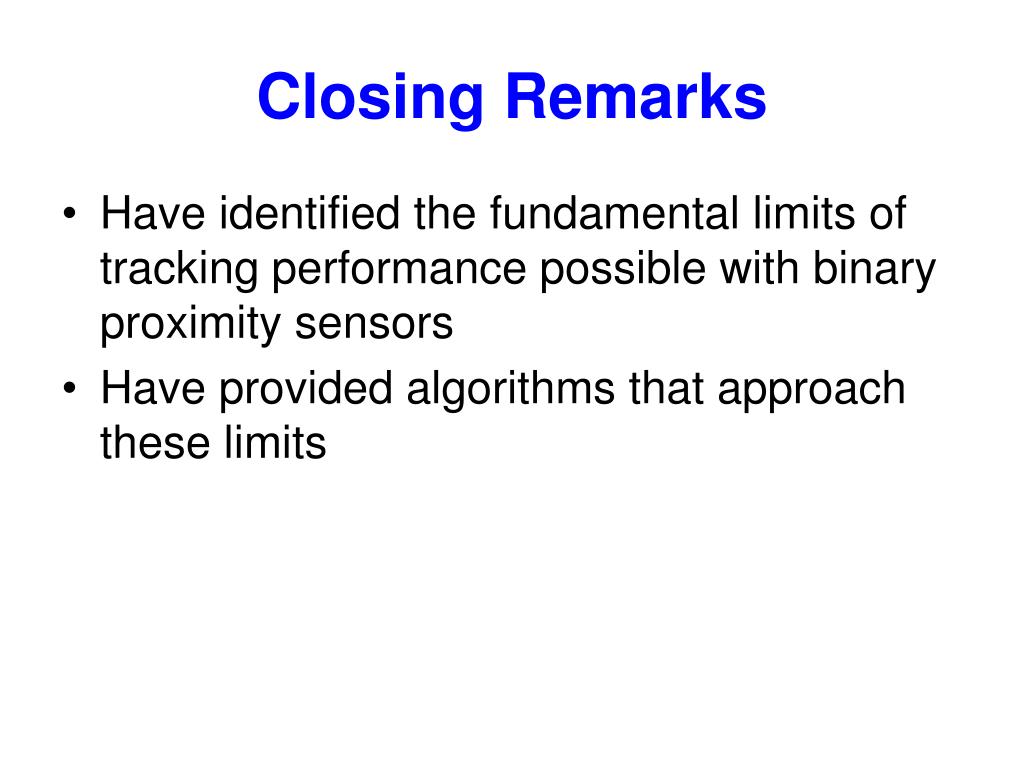 Closing Remarks

• Have identified the fundamental limits of tracking performance possible with binary proximity sensors
• Have provided algorithms that approach these limits